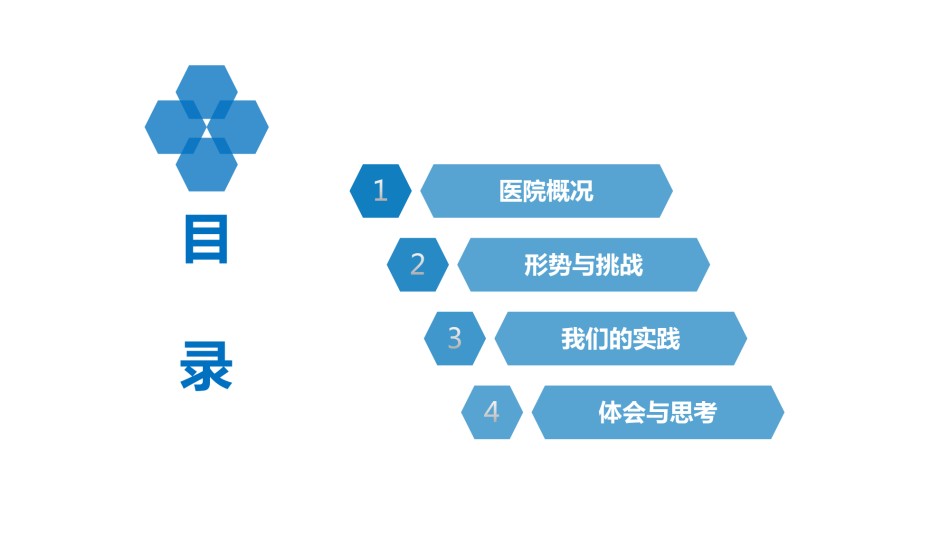 目
录

1 医院概况

2 形势与挑战

3 我们的实践

4 体会与思考